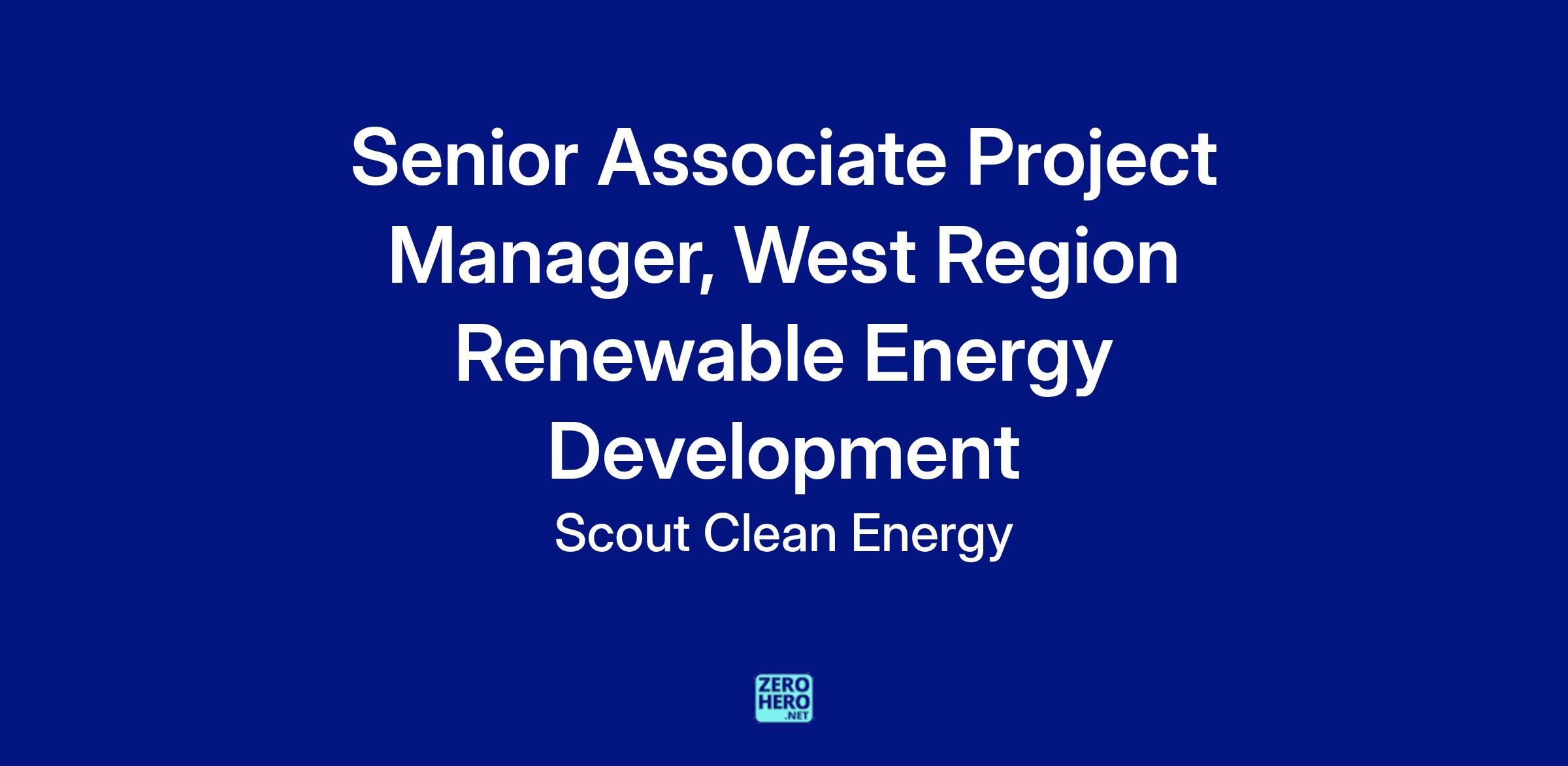 Senior Associate Project Manager, West Region Renewable Energy Development

Scout Clean Energy

ZERO
HERO
.NET